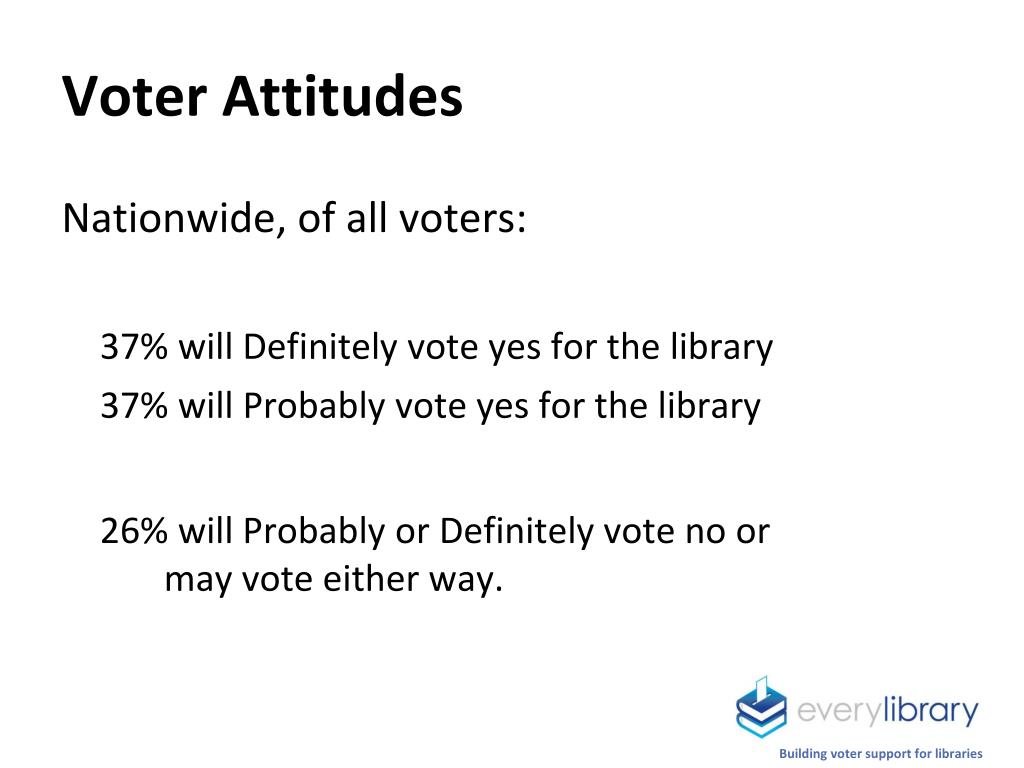 Voter Attitudes

Nationwide, of all voters:

37% will Definitely vote yes for the library

37% will Probably vote yes for the library

26% will Probably or Definitely vote no or may vote either way.

everylibrary

Building voter support for libraries